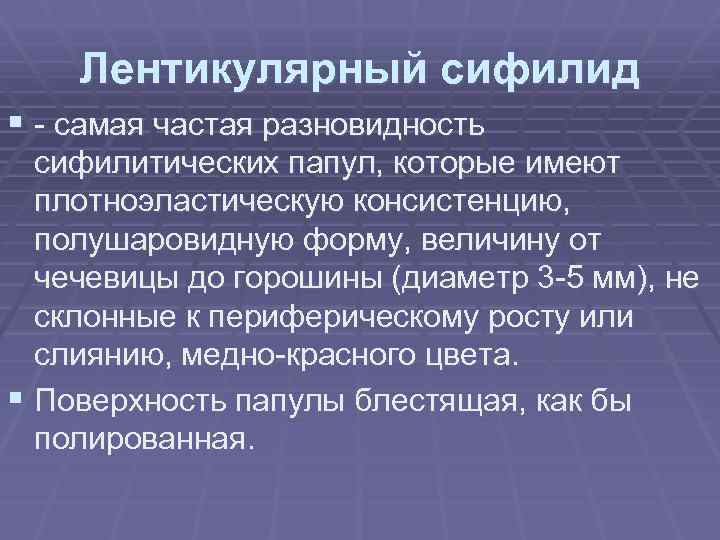 Лентикулярный сифилид

- самая частая разновидность сифилитических папул, которые имеют плотноэластическую консистенцию, полушаровидную форму, величину от чечевицы до горошины (диаметр 3-5 мм), не склонные к периферическому росту или слиянию, медно-красного цвета.

Поверхность папулы блестящая, как бы полированная.